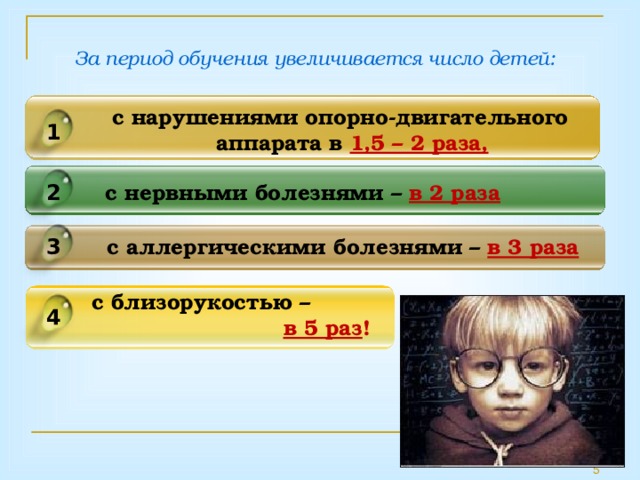 За период обучения увеличивается число детей:

1 с нарушениями опорно-двигательного аппарата в 1,5 – 2 раза,

2 с нервными болезнями – в 2 раза

3 с аллергическими болезнями – в 3 раза

4 с близорукостью – в 5 раз!

5